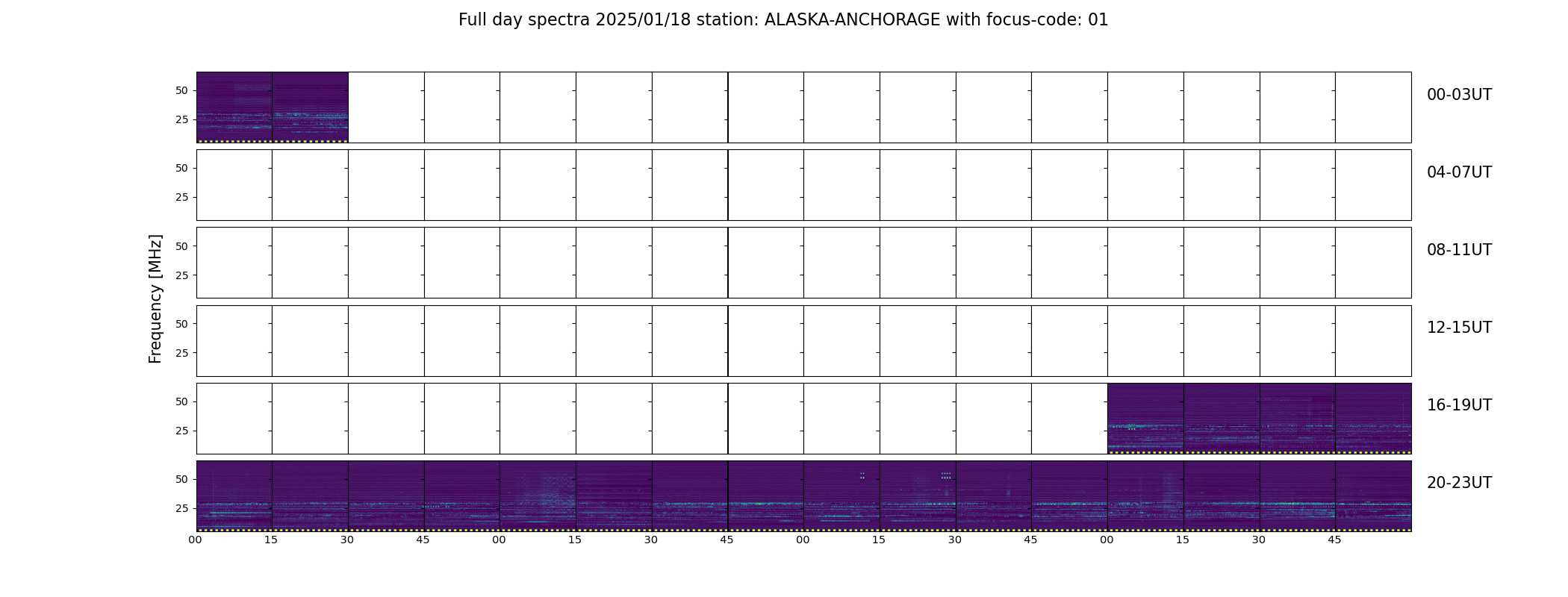 Full day spectra 2025/01/18 station: ALASKA-ANCHORAGE with focus-code: 01

Frequency [MHz]

50
25
00-03UT

50
25
04-07UT

50
25
08-11UT

50
25
12-15UT

50
25
16-19UT

50
25
20-23UT

00 15 30 45 00 15 30 45 00 15 30 45 00 15 30 45